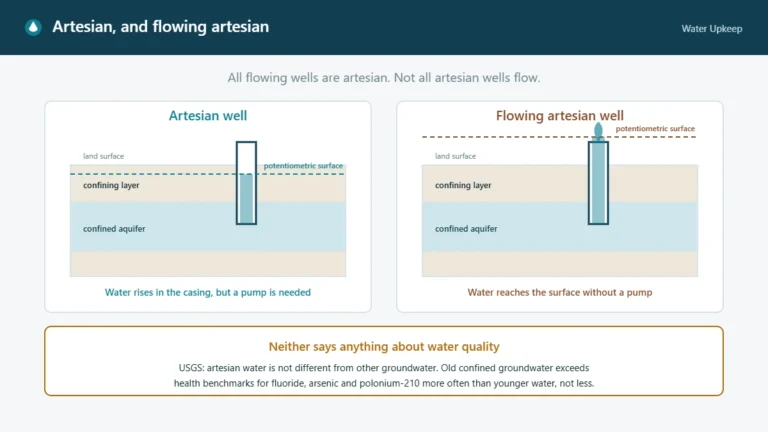 Artesian, and flowing artesian

Water Upkeep

All flowing wells are artesian. Not all artesian wells flow.

Artesian well

land surface

potentiometric surface

confining layer

confined aquifer

Water rises in the casing, but a pump is needed

Flowing artesian well

potentiometric surface

land surface

confining layer

confined aquifer

Water reaches the surface without a pump

Neither says anything about water quality

USGS: artesian water is not different from other groundwater. Old confined groundwater exceeds health benchmarks for fluoride, arsenic and polonium-210 more often than younger water, not less.